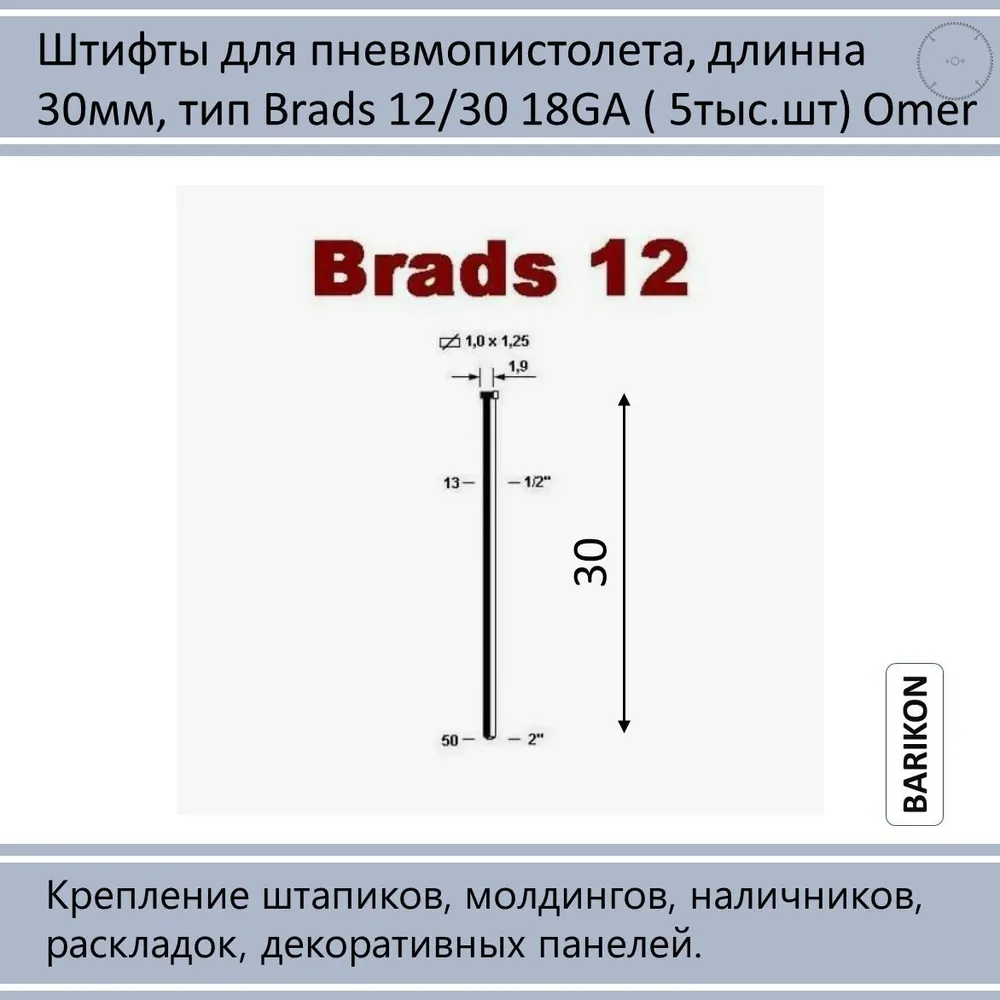 Штифты для пневмопистолета, длинна 30мм, тип Brads 12/30 18GA ( 5тыс.шт) Omer

Brads 12

1,0 x 1,25

1,9

13 —

— 1/2"

30

50 —

— 2"

BARIKON

Крепление штапиков, молдингов, наличников, раскладок, декоративных панелей.